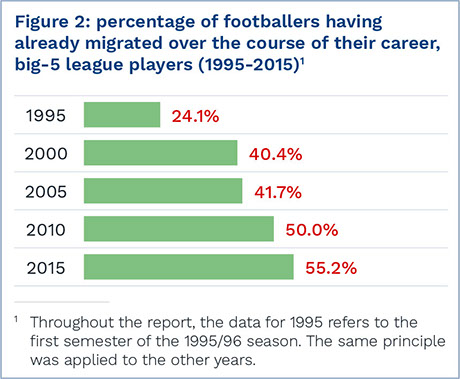 Figure 2: percentage of footballers having already migrated over the course of their career, big-5 league players (1995-2015)$^1$

1995 24.1%
2000 40.4%
2005 41.7%
2010 50.0%
2015 55.2%

$^1$ Throughout the report, the data for 1995 refers to the first semester of the 1995/96 season. The same principle was applied to the other years.